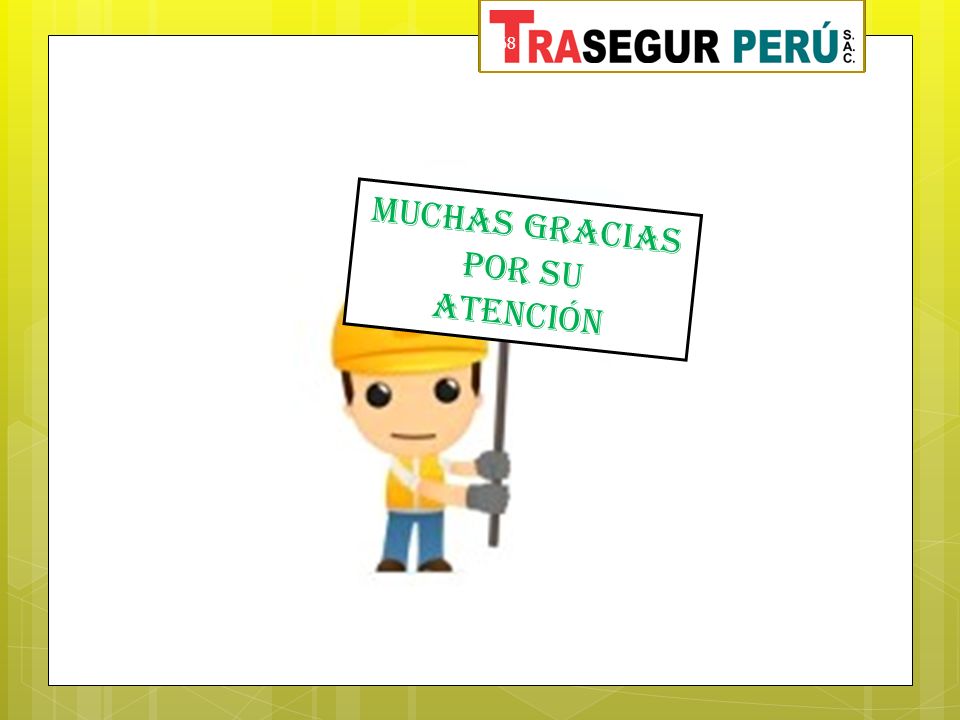 38

TRASEGUR PERÚ S.A.C.

MUCHAS GRACIAS POR SU ATENCIÓN